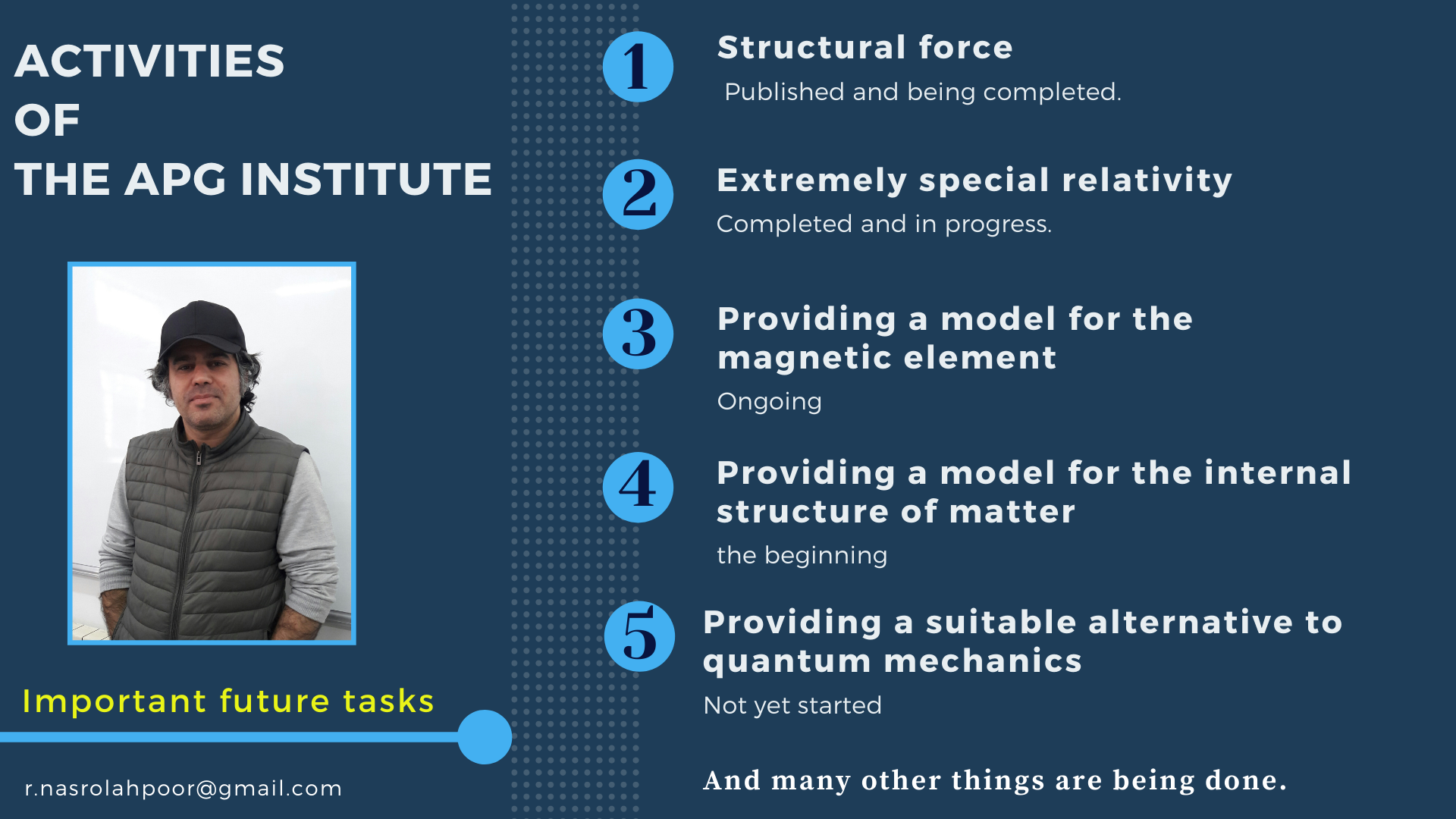 ACTIVITIES
OF
THE APG INSTITUTE

Important future tasks

r.nasrolahpoor@gmail.com

1 Structural force
Published and being completed.

2 Extremely special relativity
Completed and in progress.

3 Providing a model for the magnetic element
Ongoing

4 Providing a model for the internal structure of matter
the beginning

5 Providing a suitable alternative to quantum mechanics
Not yet started

And many other things are being done.